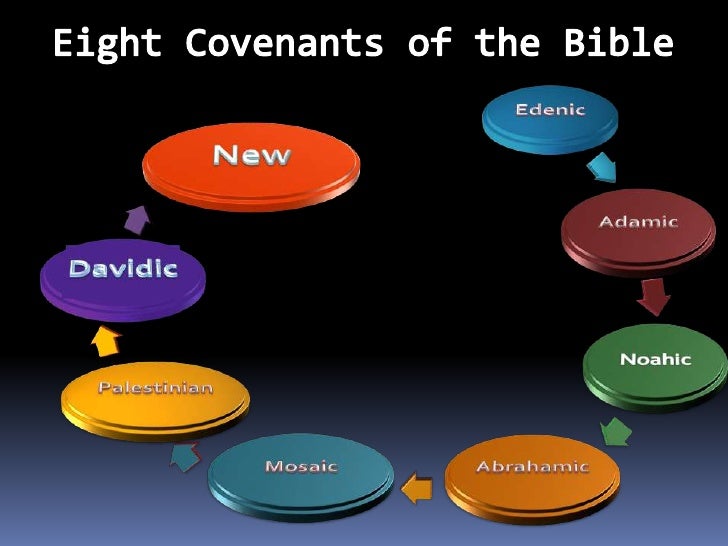 Eight Covenants of the Bible

Edenic

Adamic

Noahic

Abrahamic

Mosaic

Palestinian

Davidic

New